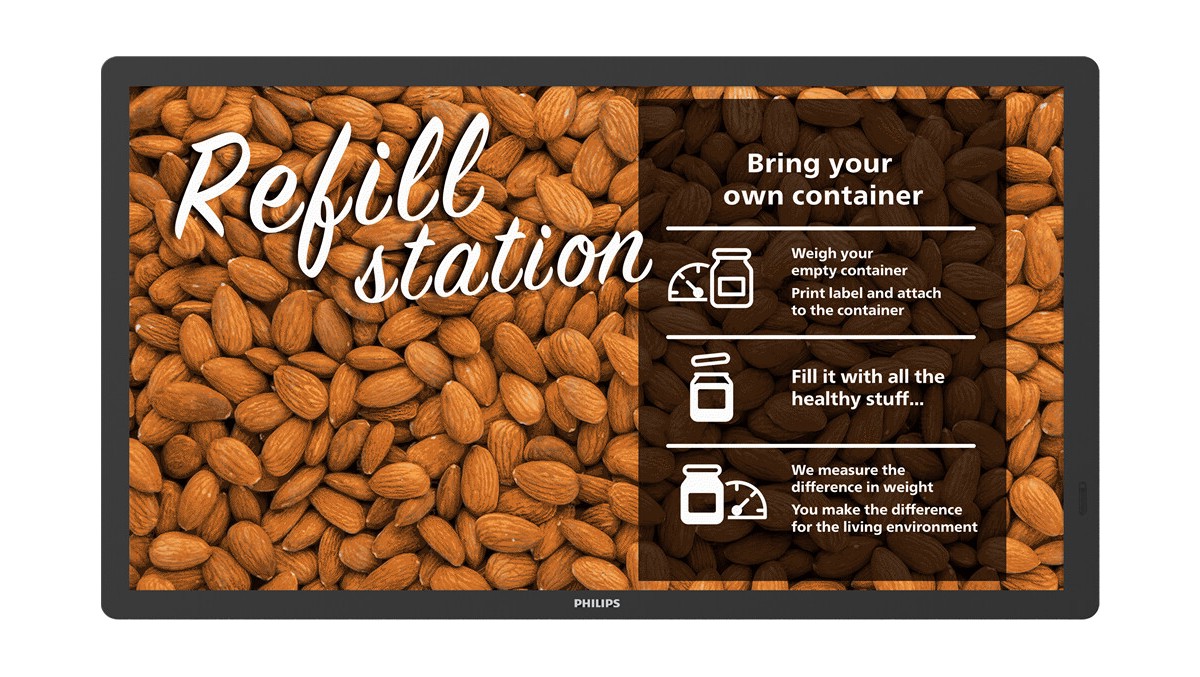 Refill station

Bring your own container

Weigh your empty container

Print label and attach to the container

Fill it with all the healthy stuff...

We measure the difference in weight

You make the difference for the living environment

PHILIPS